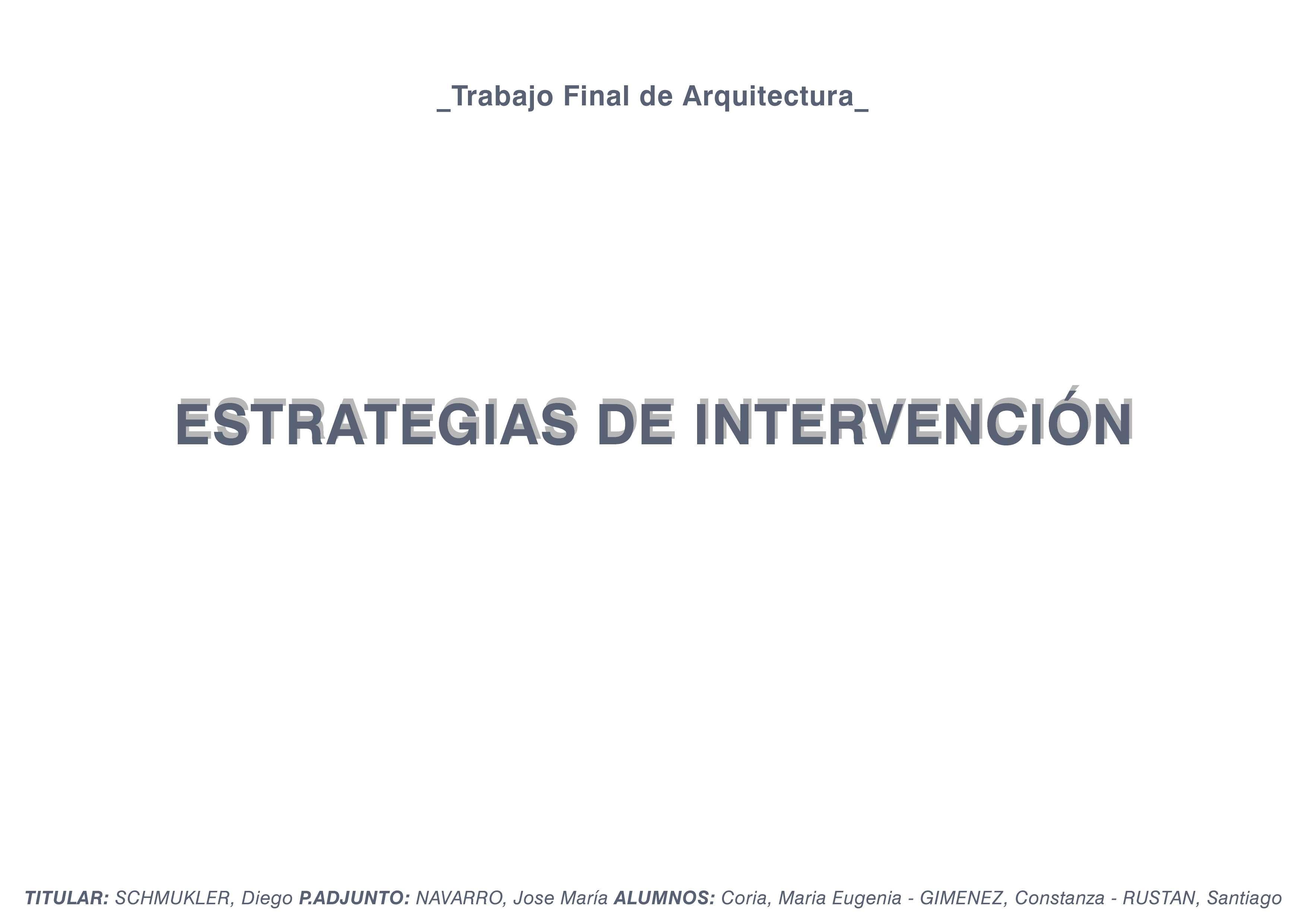 _Trabajo Final de Arquitectura_

ESTRATEGIAS DE INTERVENCIÓN

TITULAR: SCHMUKLER, Diego P.ADJUNTO: NAVARRO, Jose María ALUMNOS: Coria, Maria Eugenia - GIMENEZ, Constanza - RUSTAN, Santiago